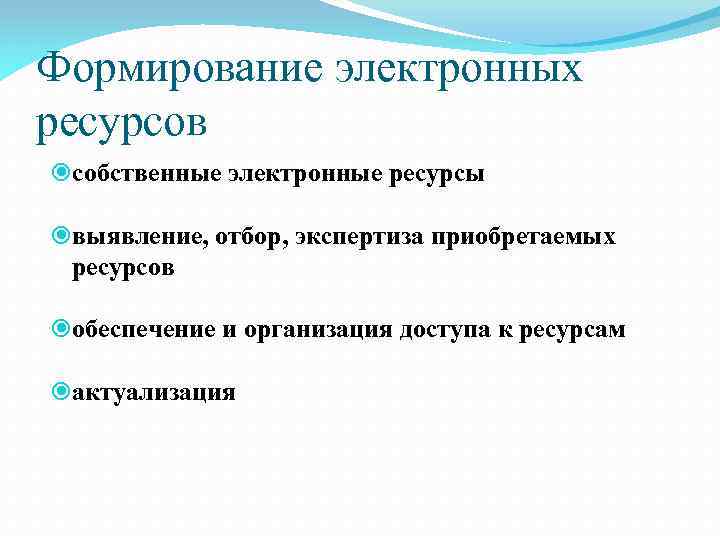 Формирование электронных ресурсов

собственные электронные ресурсы

выявление, отбор, экспертиза приобретаемых ресурсов

обеспечение и организация доступа к ресурсам

актуализация